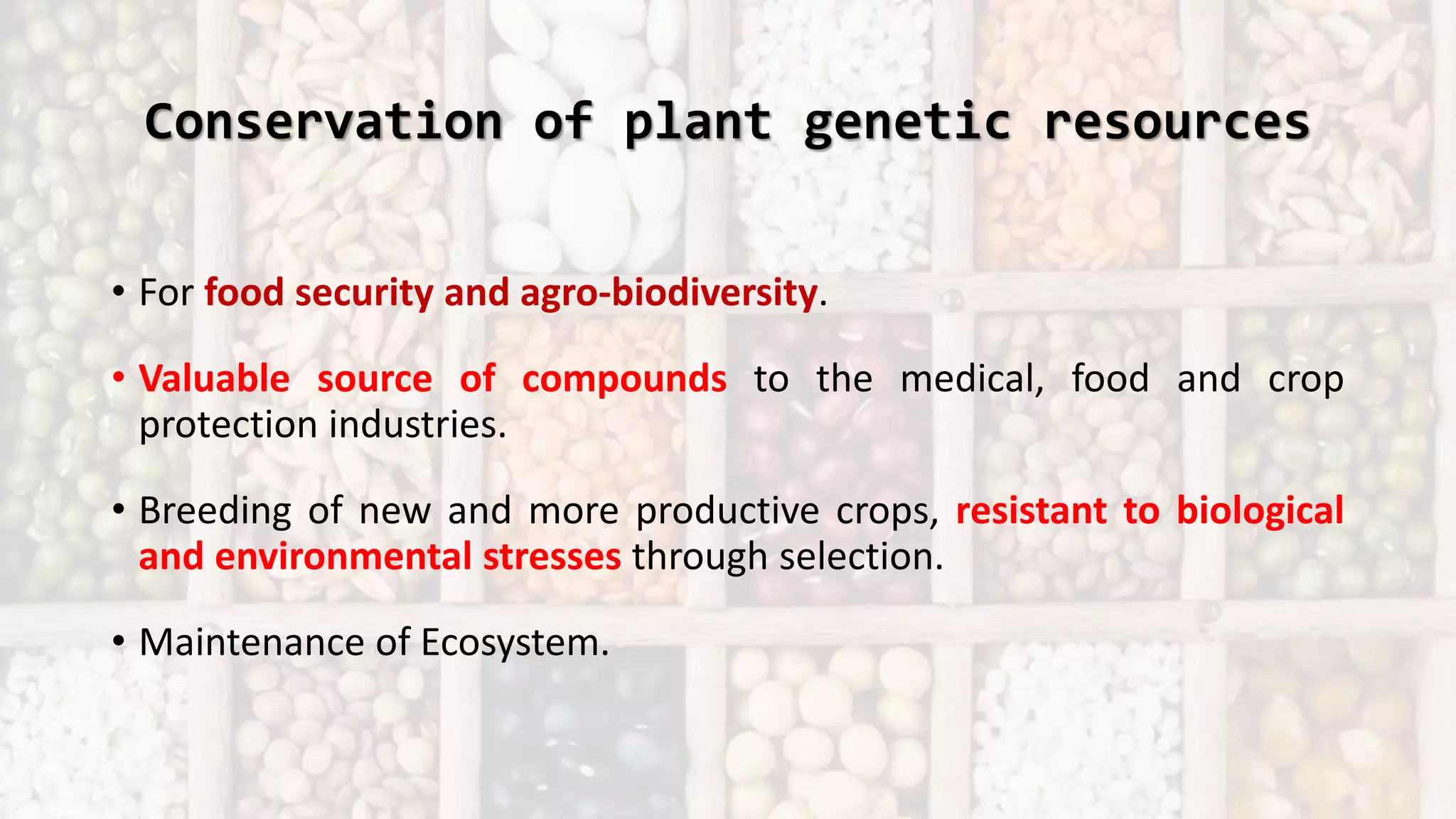 Conservation of plant genetic resources

• For food security and agro-biodiversity.

• Valuable source of compounds to the medical, food and crop protection industries.

• Breeding of new and more productive crops, resistant to biological and environmental stresses through selection.

• Maintenance of Ecosystem.